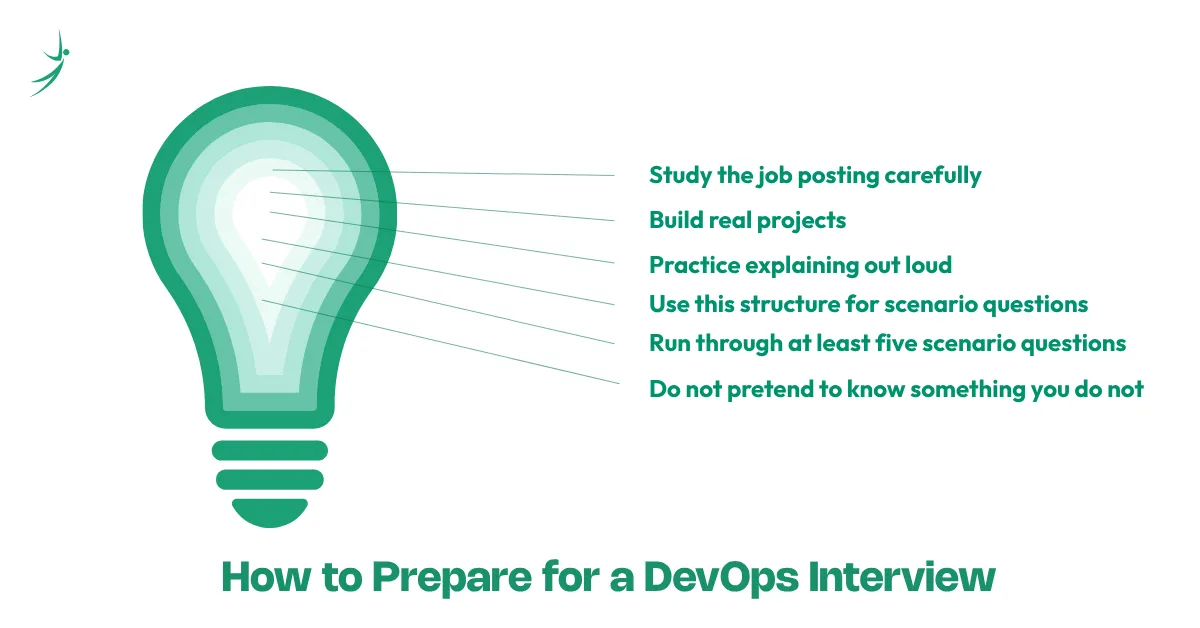 Study the job posting carefully

Build real projects

Practice explaining out loud

Use this structure for scenario questions

Run through at least five scenario questions

Do not pretend to know something you do not

How to Prepare for a DevOps Interview